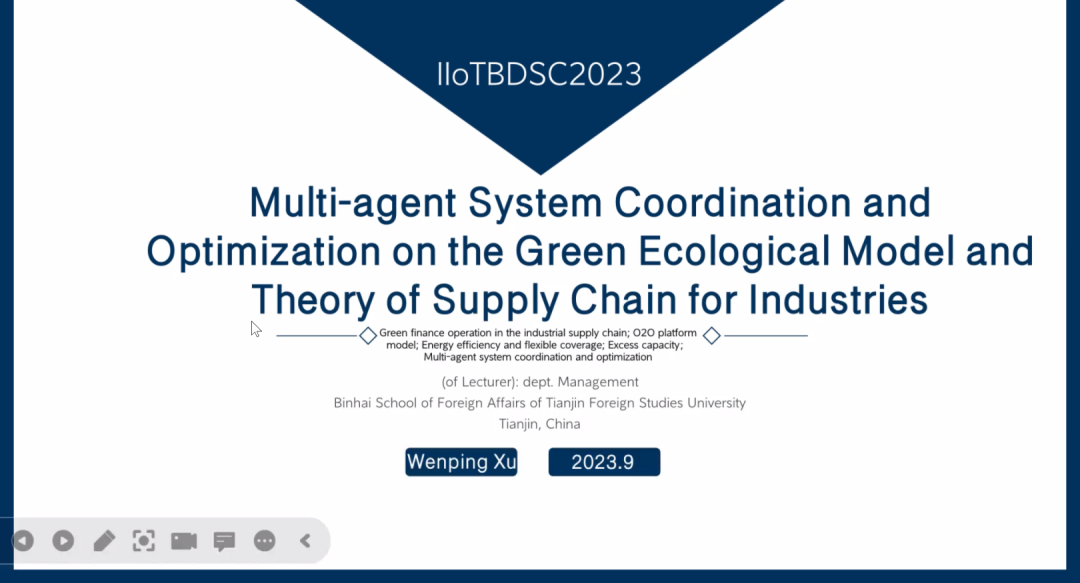 IIoTBDSC2023

Multi-agent System Coordination and Optimization on the Green Ecological Model and Theory of Supply Chain for Industries

Green finance operation in the industrial supply chain; O2O platform model; Energy efficiency and flexible coverage; Excess capacity; Multi-agent system coordination and optimization

(of Lecturer): dept. Management
Binhai School of Foreign Affairs of Tianjin Foreign Studies University
Tianjin, China

Wenping Xu

2023.9